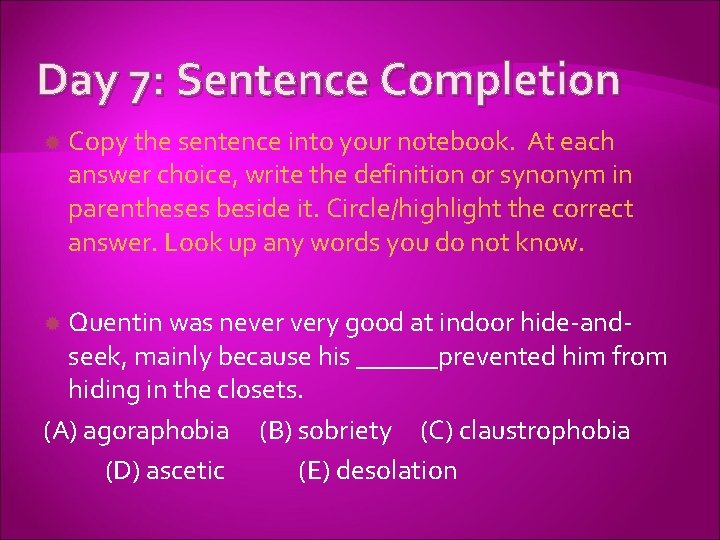 Day 7: Sentence Completion

Copy the sentence into your notebook. At each answer choice, write the definition or synonym in parentheses beside it. Circle/highlight the correct answer. Look up any words you do not know.

Quentin was never very good at indoor hide-and-seek, mainly because his ______prevented him from hiding in the closets.

(A) agoraphobia (B) sobriety (C) claustrophobia (D) ascetic (E) desolation